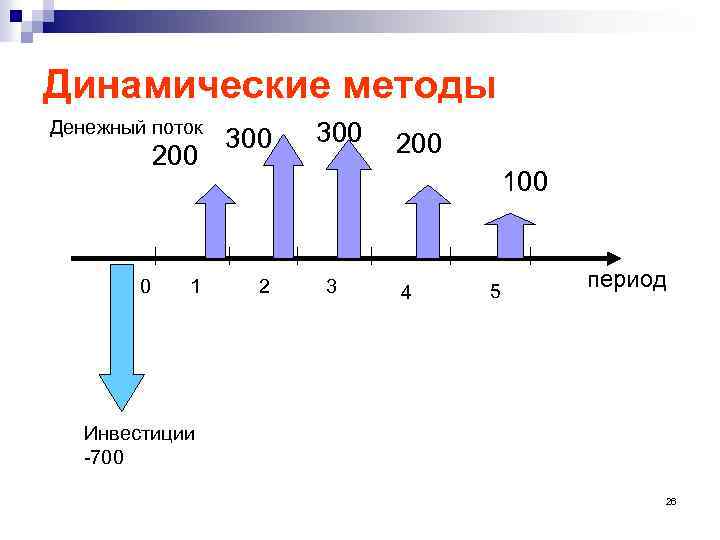 Динамические методы

Денежный поток

200 300 300 200 100

0 1 2 3 4 5

период

Инвестиции
-700

26